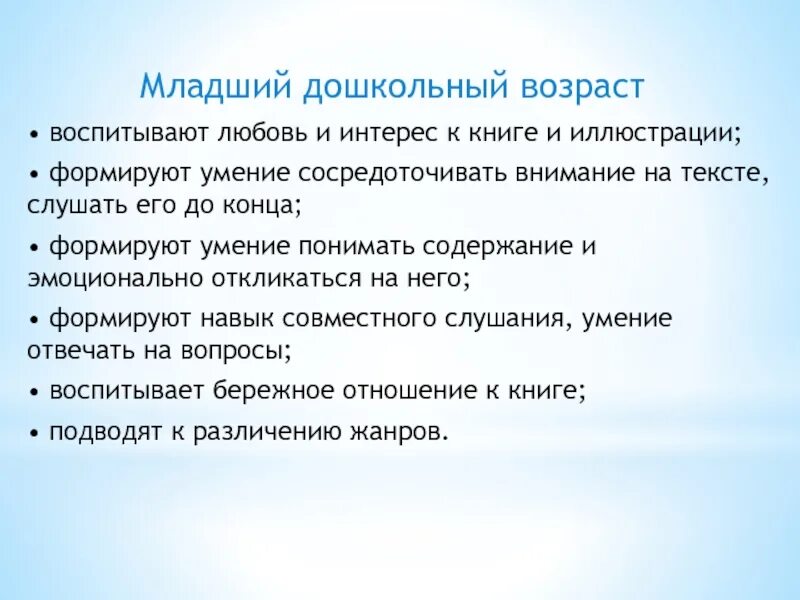 Младший дошкольный возраст

• воспитывают любовь и интерес к книге и иллюстрации;

• формируют умение сосредоточивать внимание на тексте, слушать его до конца;

• формируют умение понимать содержание и эмоционально откликаться на него;

• формируют навык совместного слушания, умение отвечать на вопросы;

• воспитывает бережное отношение к книге;

• подводят к различению жанров.